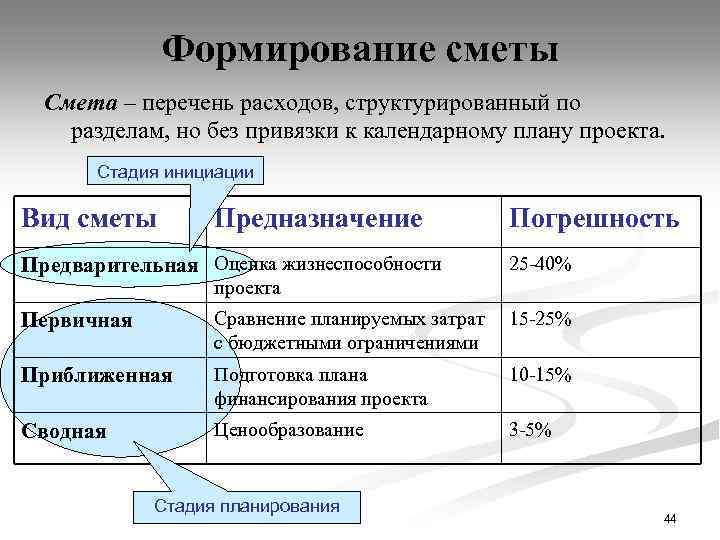 Формирование сметы

Смета – перечень расходов, структурированный по разделам, но без привязки к календарному плану проекта.

Стадия инициации

| Вид сметы | Предназначение | Погрешность |
|---|---|---|
| Предварительная | Оценка жизнеспособности проекта | 25-40% |
| Первичная | Сравнение планируемых затрат с бюджетными ограничениями | 15-25% |
| Приближенная | Подготовка плана финансирования проекта | 10-15% |
| Сводная | Ценообразование | 3-5% |

Стадия планирования

44